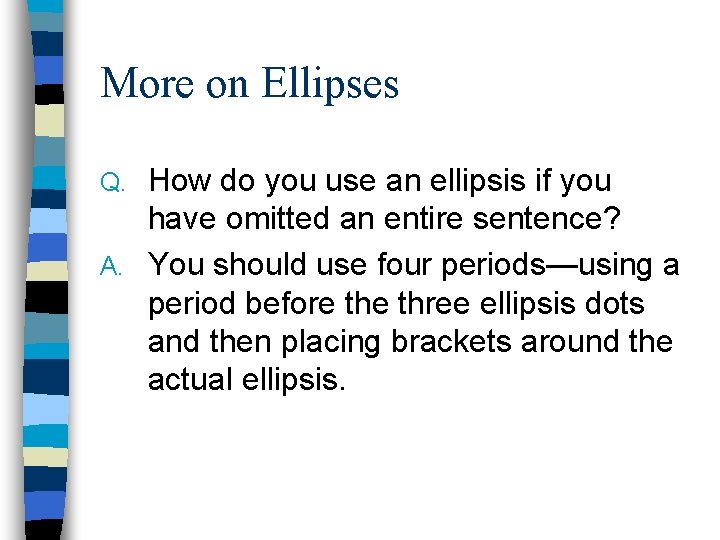 More on Ellipses

Q. How do you use an ellipsis if you have omitted an entire sentence?

A. You should use four periods—using a period before the three ellipsis dots and then placing brackets around the actual ellipsis.